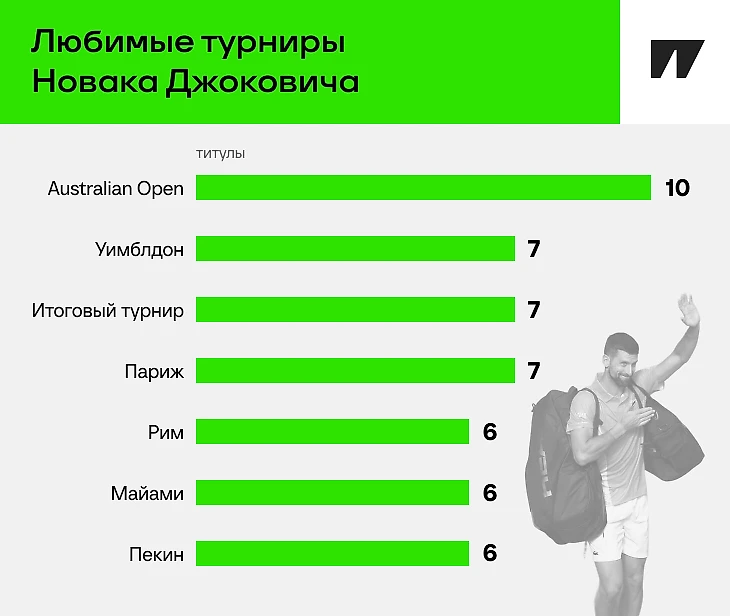 Любимые турниры Новака Джоковича

титулы

Australian Open 10

Уимблдон 7

Итоговый турнир 7

Париж 7

Рим 6

Майами 6

Пекин 6